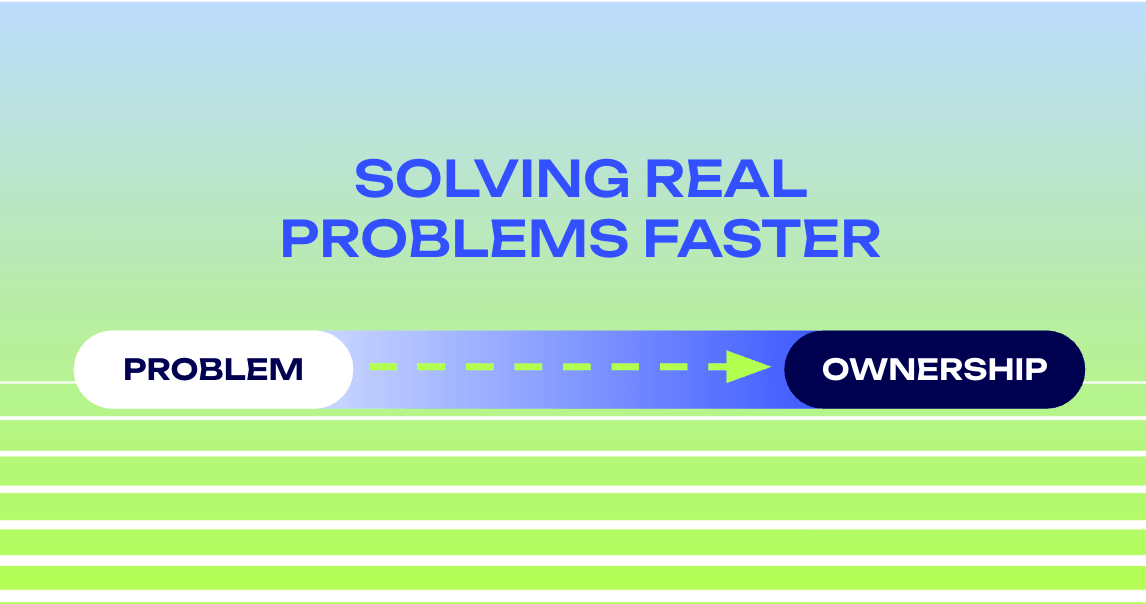 SOLVING REAL PROBLEMS FASTER

PROBLEM

OWNERSHIP